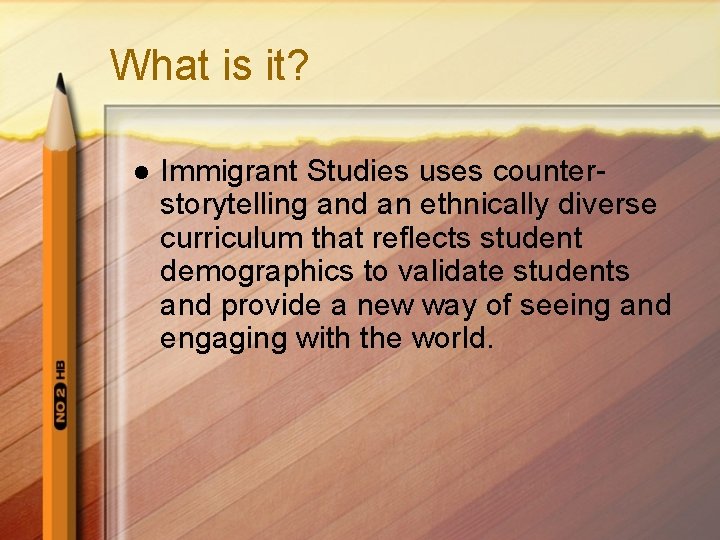 What is it?

● Immigrant Studies uses counter-storytelling and an ethnically diverse curriculum that reflects student demographics to validate students and provide a new way of seeing and engaging with the world.

NO 2 HB